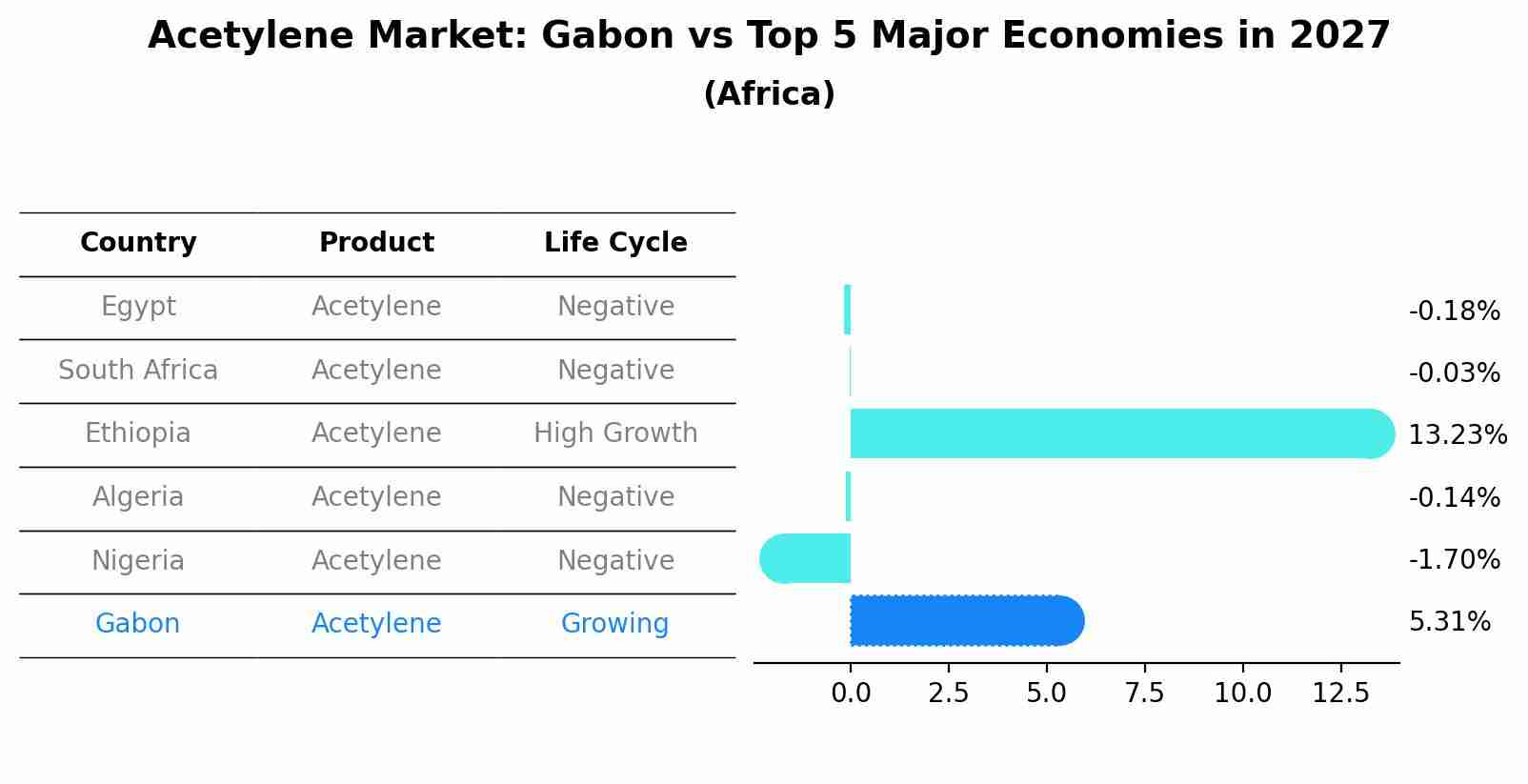 Acetylene Market: Gabon vs Top 5 Major Economies in 2027
(Africa)

| Country | Product | Life Cycle |
|---|---|---|
| Egypt | Acetylene | Negative |
| South Africa | Acetylene | Negative |
| Ethiopia | Acetylene | High Growth |
| Algeria | Acetylene | Negative |
| Nigeria | Acetylene | Negative |
| Gabon | Acetylene | Growing |

-0.18%
-0.03%
13.23%
-0.14%
-1.70%
5.31%

0.0 2.5 5.0 7.5 10.0 12.5